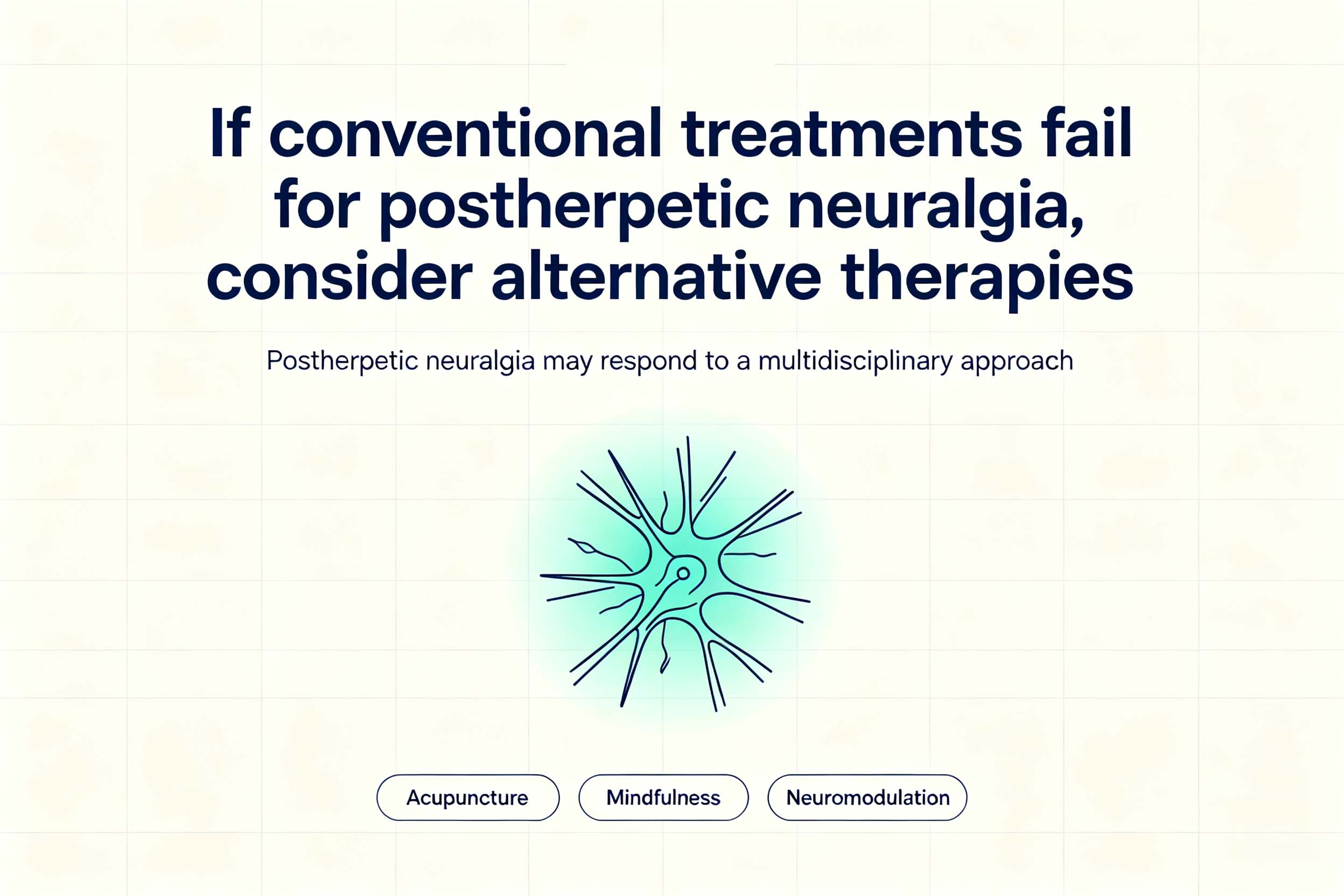 If conventional treatments fail for postherpetic neuralgia, consider alternative therapies

Postherpetic neuralgia may respond to a multidisciplinary approach

Acupuncture

Mindfulness

Neuromodulation